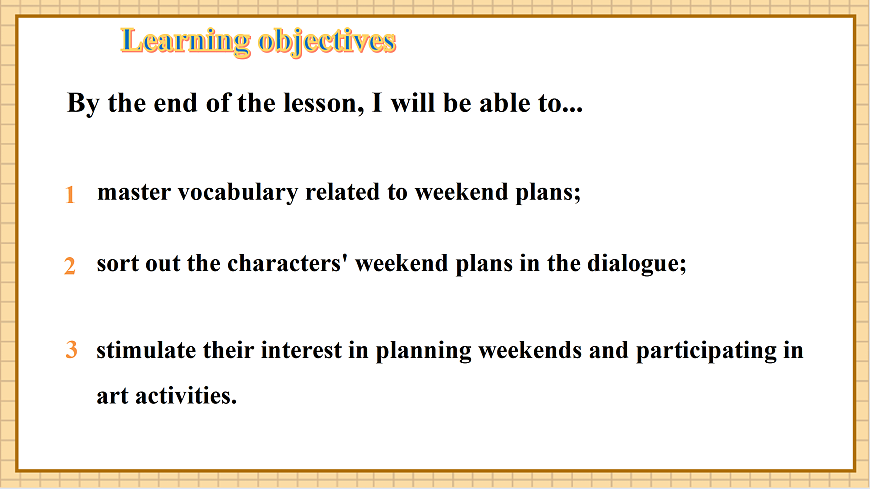 Learning objectives

By the end of the lesson, I will be able to...

1 master vocabulary related to weekend plans;

2 sort out the characters' weekend plans in the dialogue;

3 stimulate their interest in planning weekends and participating in art activities.